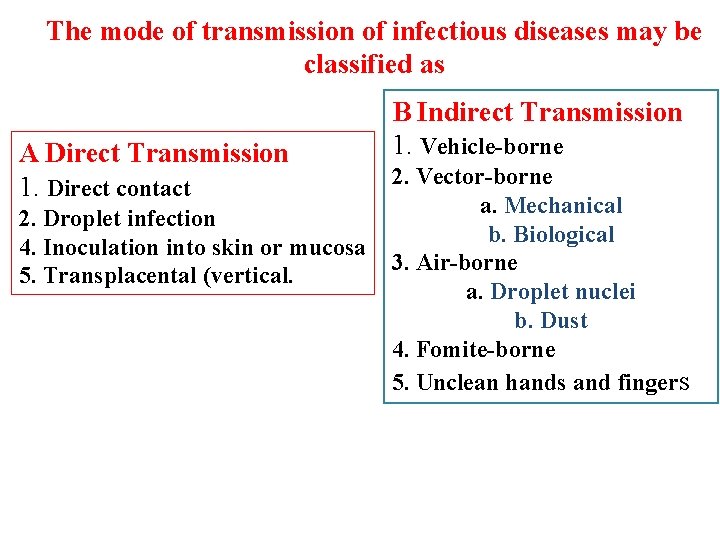 The mode of transmission of infectious diseases may be classified as

A Direct Transmission
1. Direct contact
2. Droplet infection
4. Inoculation into skin or mucosa
5. Transplacental (vertical.

B Indirect Transmission
1. Vehicle-borne
2. Vector-borne
a. Mechanical
b. Biological
3. Air-borne
a. Droplet nuclei
b. Dust
4. Fomite-borne
5. Unclean hands and fingers